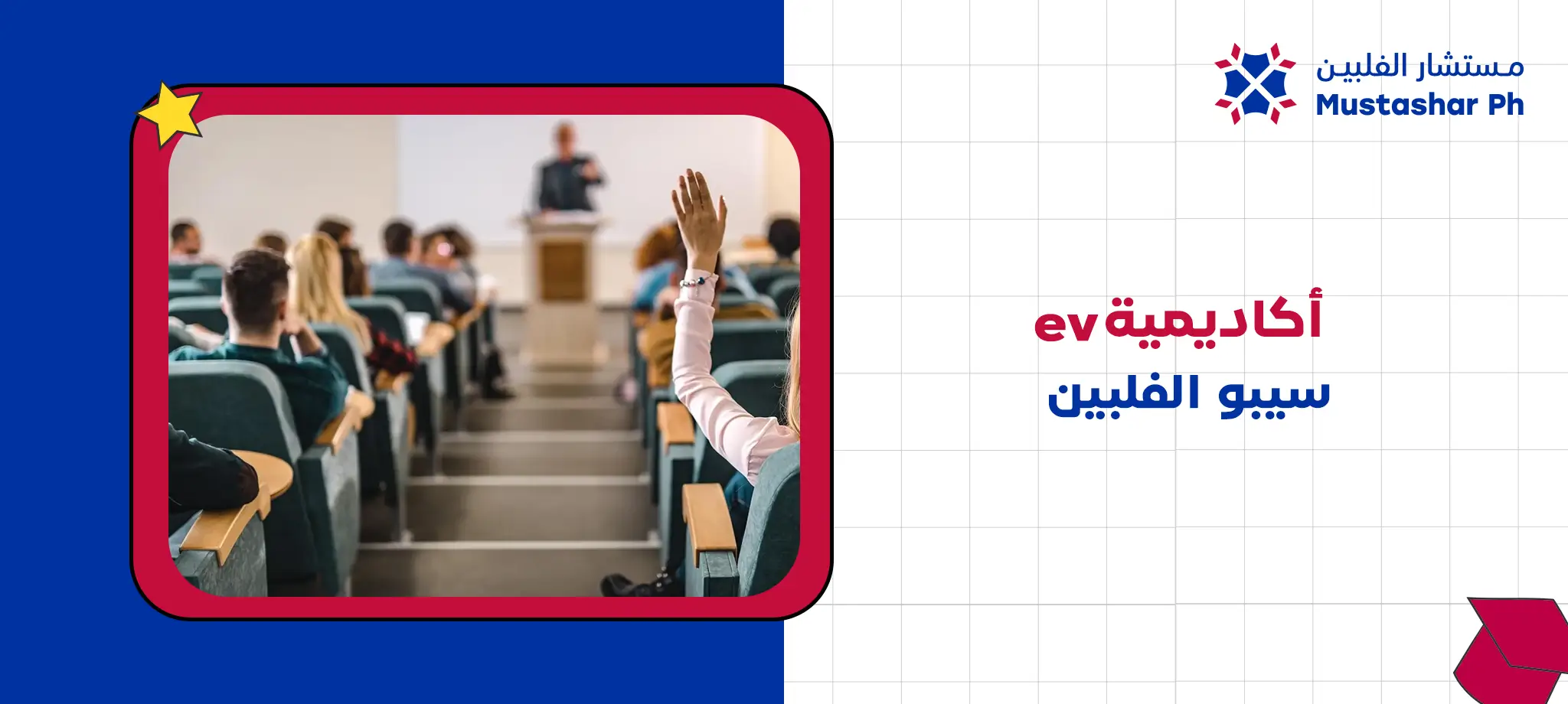 مستشار الفلبين
Mustashar Ph

أكاديمية ev
سيبو الفلبين